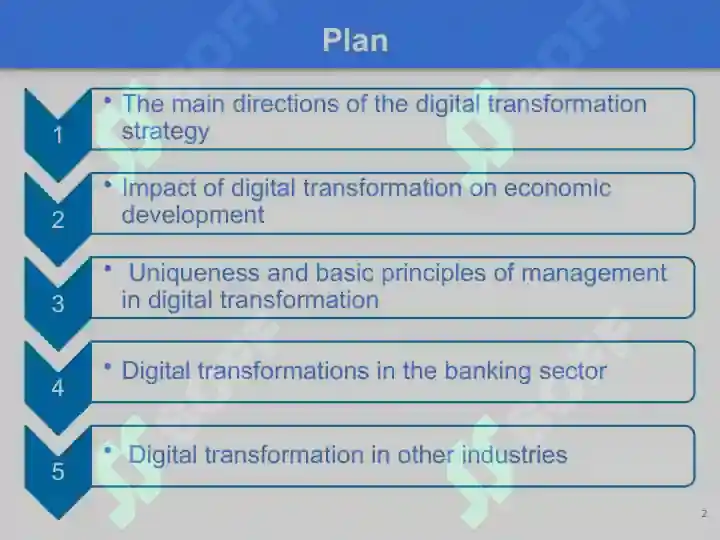 Plan

1

• The main directions of the digital transformation strategy

2

• Impact of digital transformation on economic development

3

• Uniqueness and basic principles of management in digital transformation

4

• Digital transformations in the banking sector

5

• Digital transformation in other industries

2